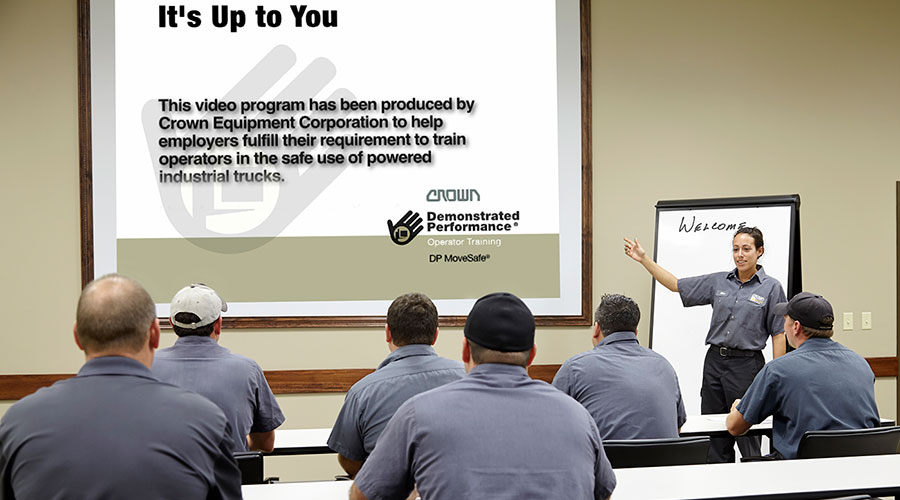 It's Up to You

This video program has been produced by Crown Equipment Corporation to help employers fulfill their requirement to train operators in the safe use of powered industrial trucks.

CROWN

Demonstrated Performance®
Operator Training
DP MoveSafe®

WELCOME